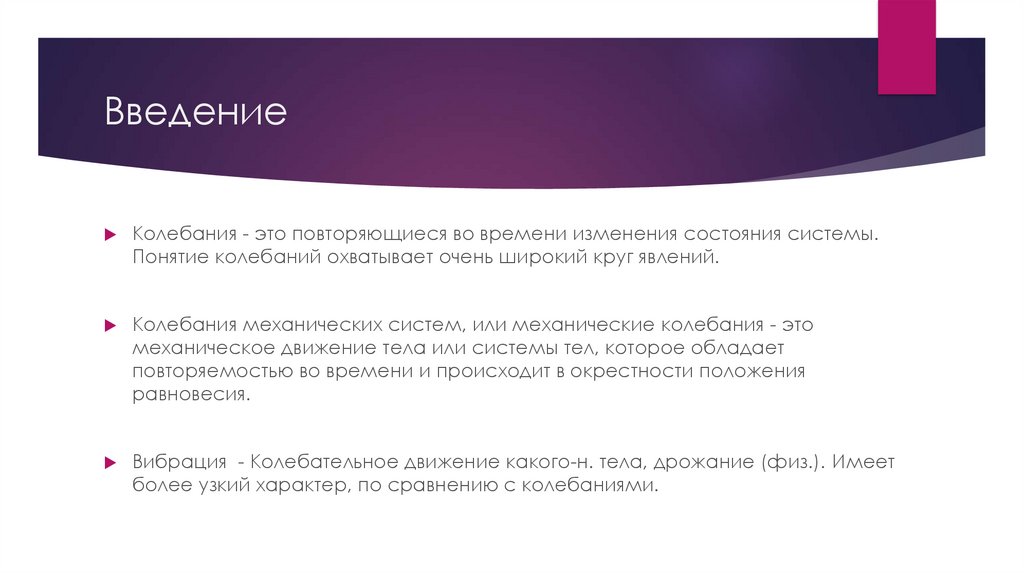 Введение

Колебания - это повторяющиеся во времени изменения состояния системы. Понятие колебаний охватывает очень широкий круг явлений.

Колебания механических систем, или механические колебания - это механическое движение тела или системы тел, которое обладает повторяемостью во времени и происходит в окрестности положения равновесия.

Вибрация - Колебательное движение какого-н. тела, дрожание (физ.). Имеет более узкий характер, по сравнению с колебаниями.